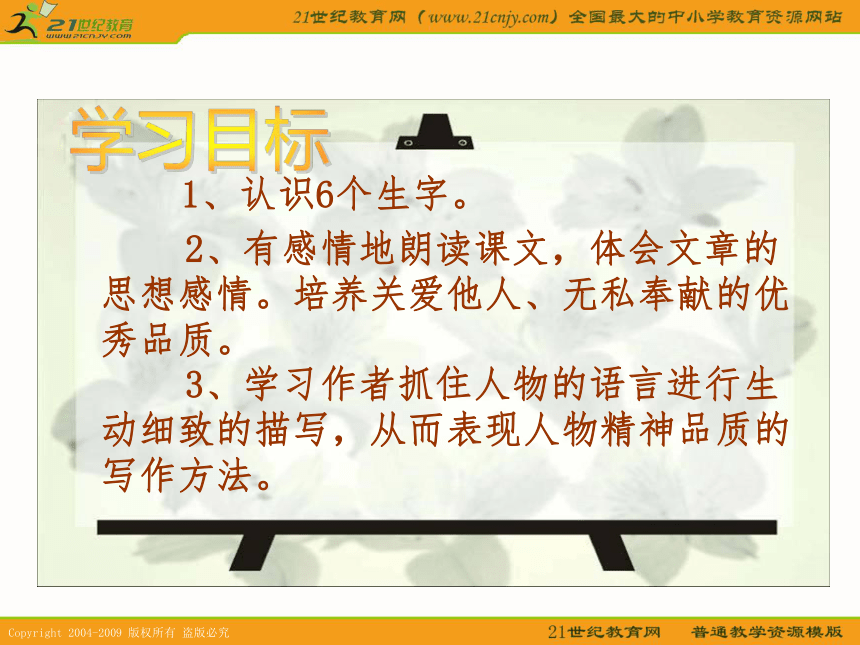 21世纪教育
www.21cnjy.com

21世纪教育网（www.21cnjy.com）全国最大的中小学教育资源网站

学习目标

1、认识6个生字。

2、有感情地朗读课文，体会文章的思想感情。培养关爱他人、无私奉献的优秀品质。

3、学习作者抓住人物的语言进行生动细致的描写，从而表现人物精神品质的写作方法。

Copyright 2004-2009 版权所有 盗版必究

21世纪教育网 普通教学资源模版